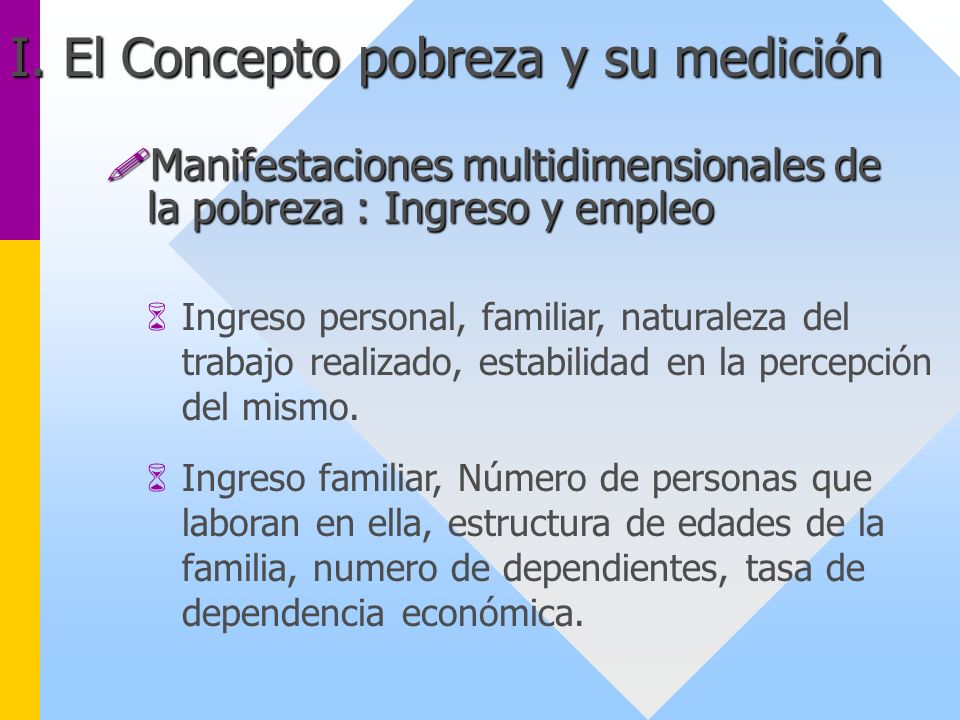 I. El Concepto pobreza y su medición

Manifestaciones multidimensionales de la pobreza : Ingreso y empleo

Ingreso personal, familiar, naturaleza del trabajo realizado, estabilidad en la percepción del mismo.

Ingreso familiar, Número de personas que laboran en ella, estructura de edades de la familia, numero de dependientes, tasa de dependencia económica.